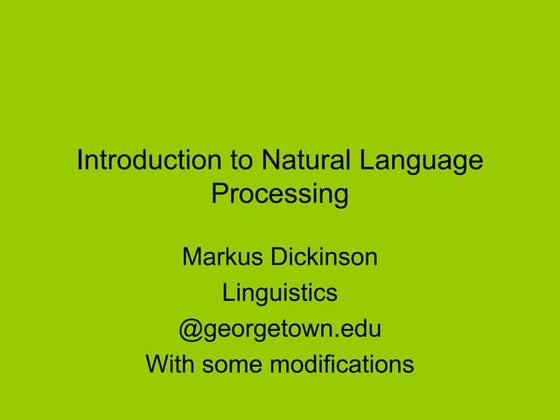 Introduction to Natural Language Processing

Markus Dickinson

Linguistics

@georgetown.edu

With some modifications